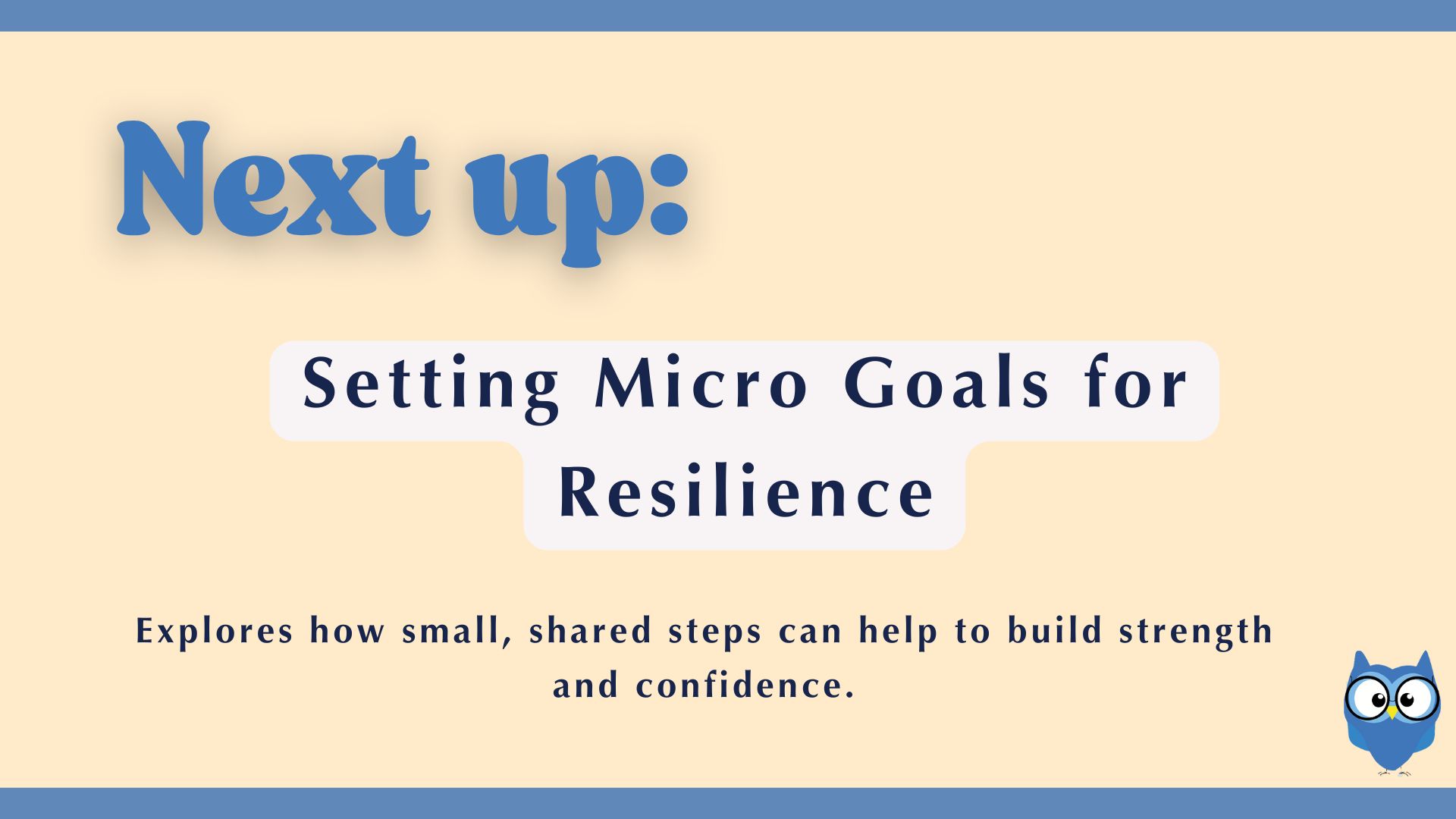 Next up:

Setting Micro Goals for Resilience

Explores how small, shared steps can help to build strength and confidence.